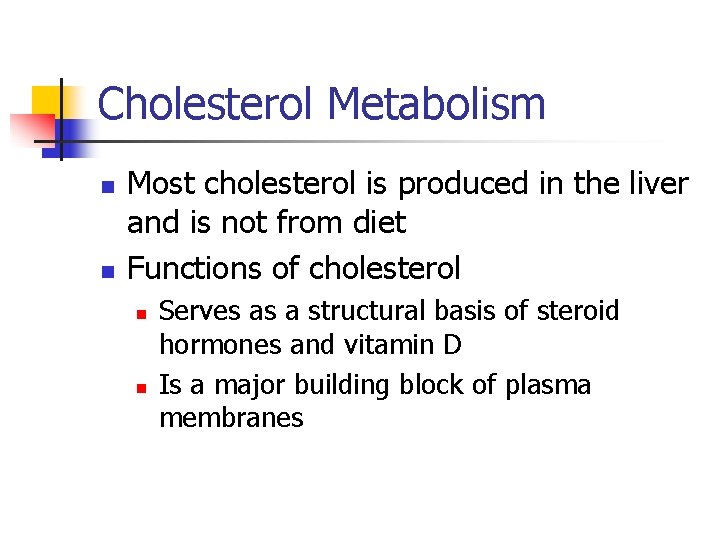 Cholesterol Metabolism

- Most cholesterol is produced in the liver and is not from diet
- Functions of cholesterol
  - Serves as a structural basis of steroid hormones and vitamin D
  - Is a major building block of plasma membranes